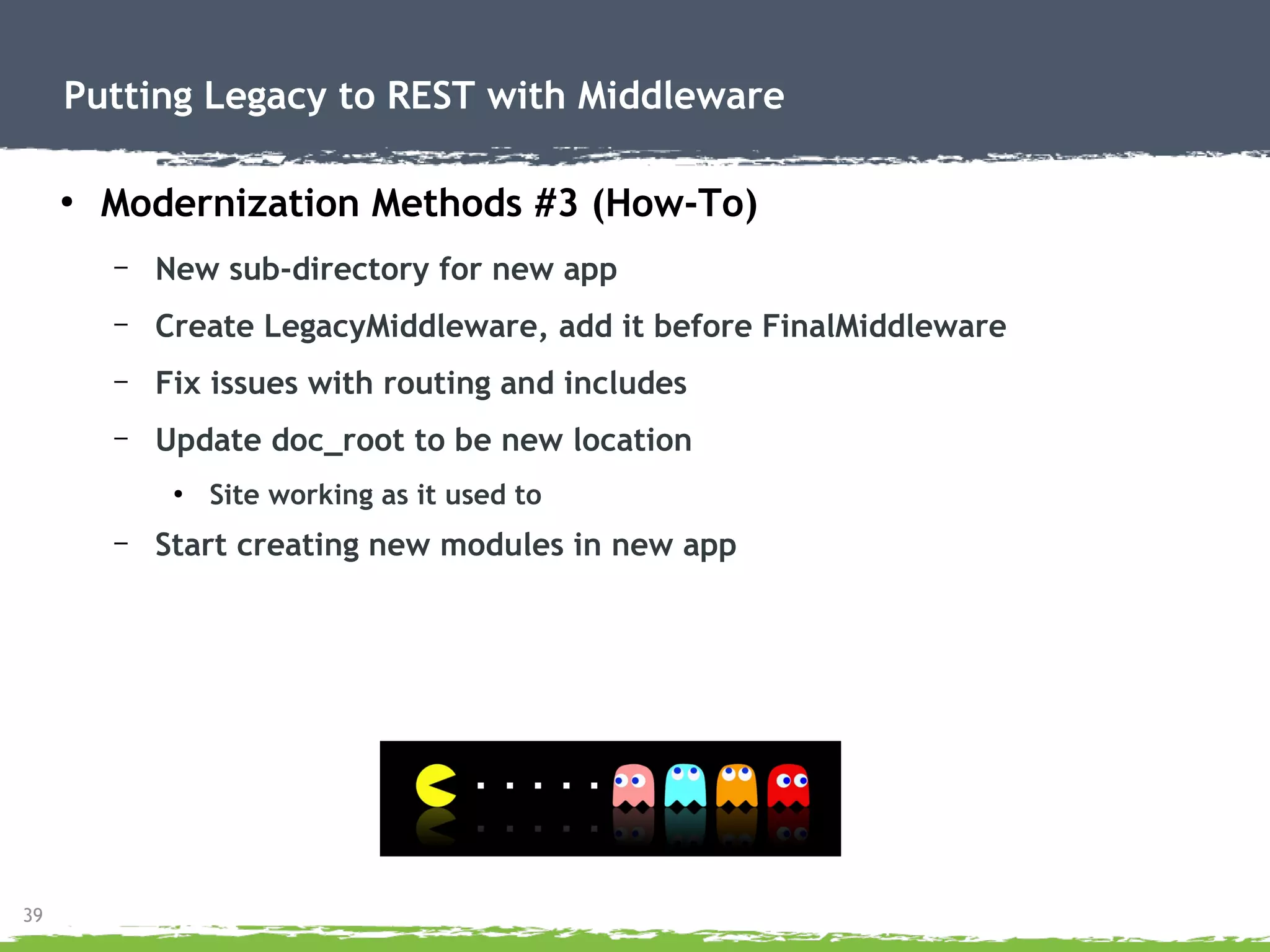 Putting Legacy to REST with Middleware

• Modernization Methods #3 (How-To)

– New sub-directory for new app

– Create LegacyMiddleware, add it before FinalMiddleware

– Fix issues with routing and includes

– Update doc_root to be new location

• Site working as it used to

– Start creating new modules in new app

39